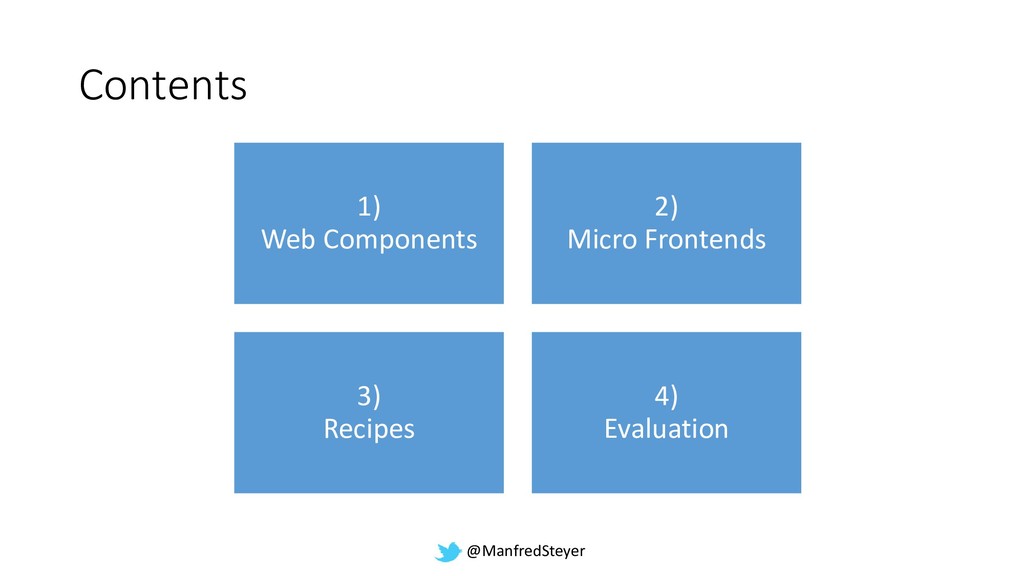 Contents

1)
Web Components

2)
Micro Frontends

3)
Recipes

4)
Evaluation

@ManfredSteyer